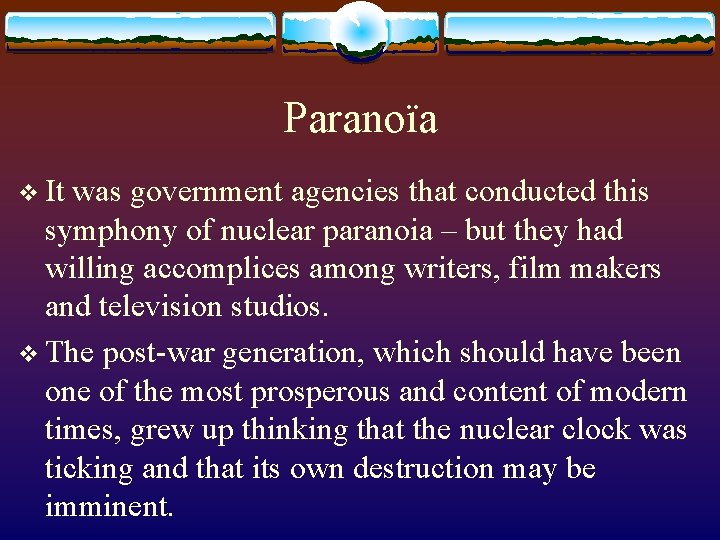 Paranoïa

❖ It was government agencies that conducted this symphony of nuclear paranoia – but they had willing accomplices among writers, film makers and television studios.

❖ The post-war generation, which should have been one of the most prosperous and content of modern times, grew up thinking that the nuclear clock was ticking and that its own destruction may be imminent.